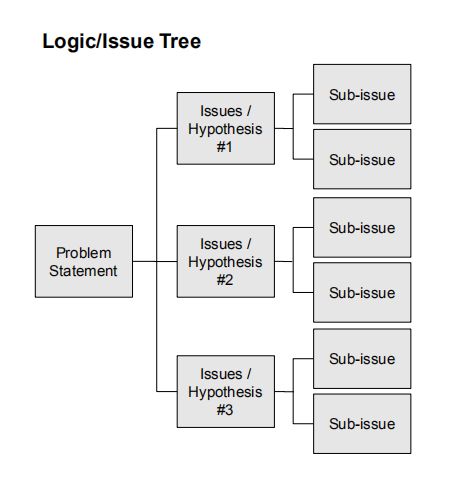 Logic/Issue Tree

Problem Statement

Issues / Hypothesis #1

Sub-issue

Sub-issue

Issues / Hypothesis #2

Sub-issue

Sub-issue

Issues / Hypothesis #3

Sub-issue

Sub-issue